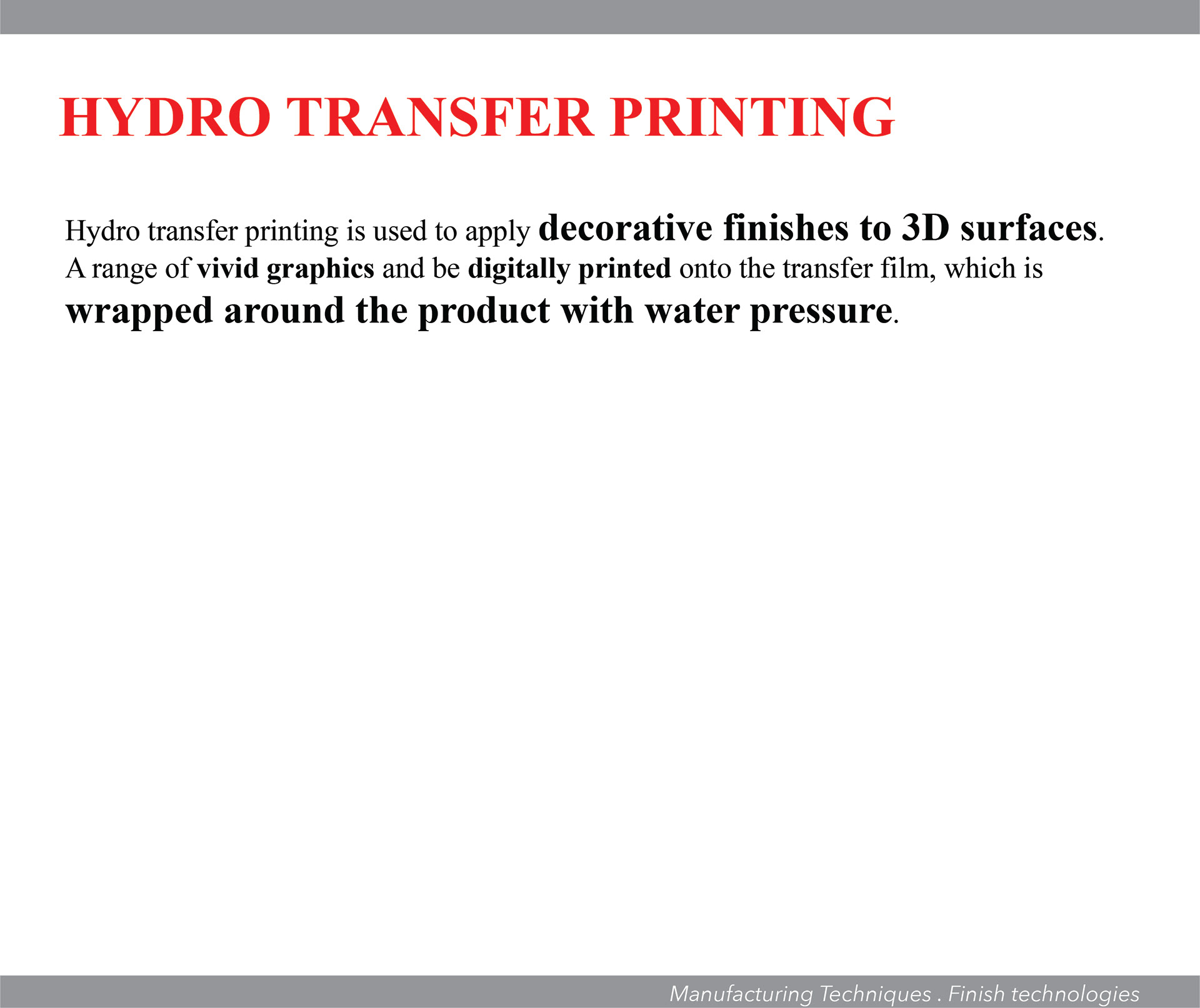 HYDRO TRANSFER PRINTING

Hydro transfer printing is used to apply decorative finishes to 3D surfaces. A range of vivid graphics and be digitally printed onto the transfer film, which is wrapped around the product with water pressure.

Manufacturing Techniques . Finish technologies